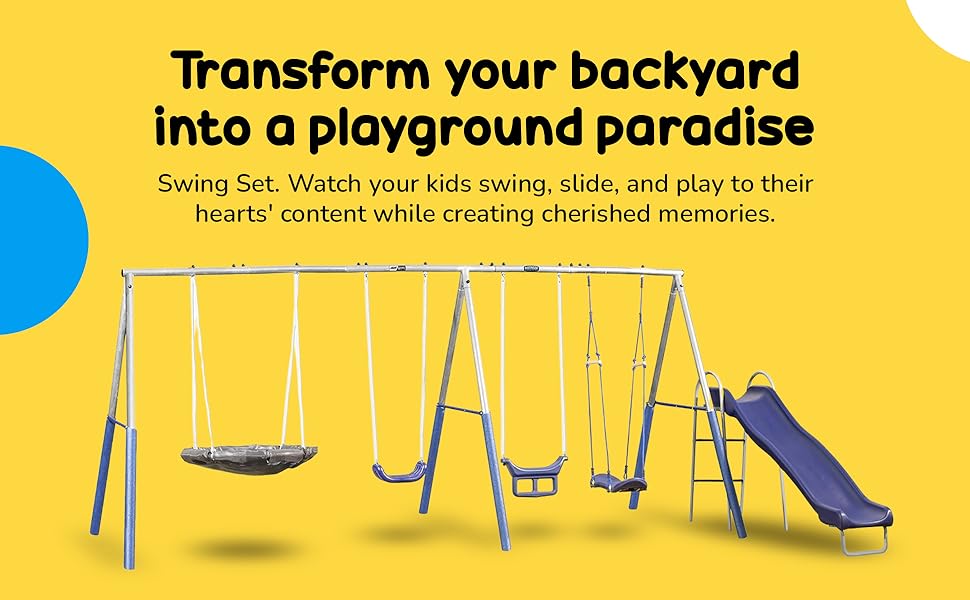 Transform your backyard into a playground paradise

Swing Set. Watch your kids swing, slide, and play to their hearts' content while creating cherished memories.